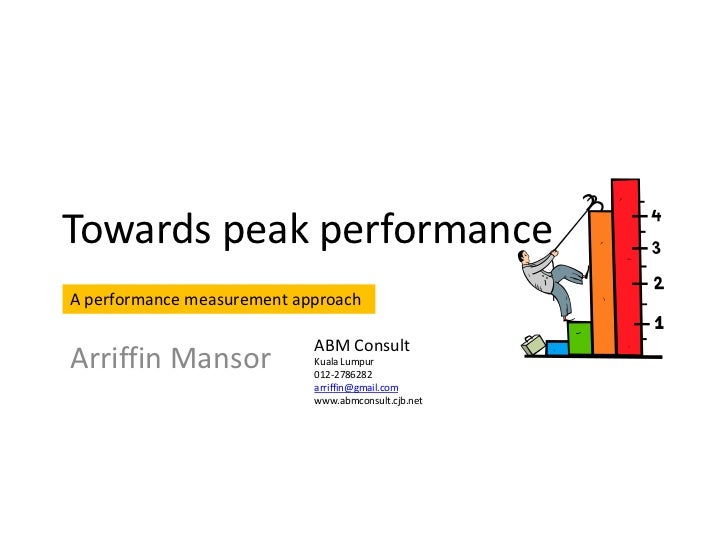 Towards peak performance

A performance measurement approach

Arriffin Mansor

ABM Consult
Kuala Lumpur
012-2786282
arriffin@gmail.com
www.abmconsult.cjb.net

4
3
2
1